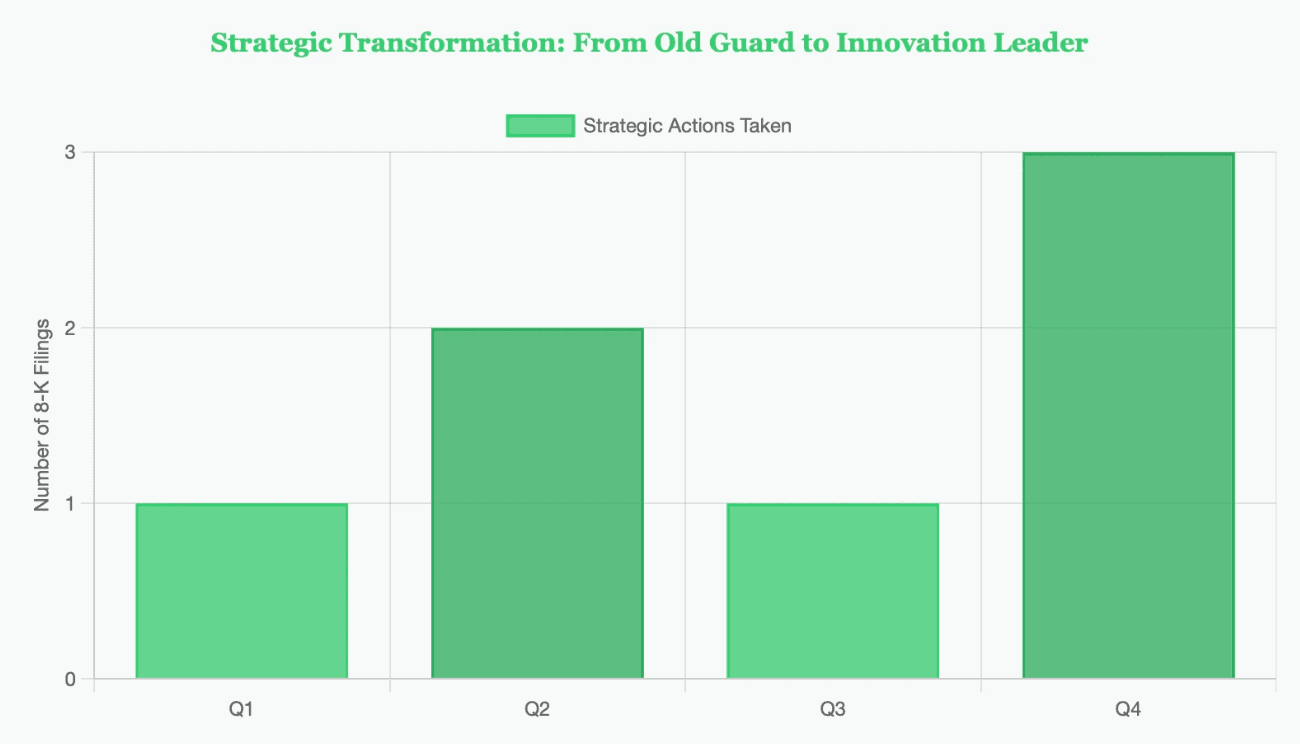 Strategic Transformation: From Old Guard to Innovation Leader

Strategic Actions Taken

Number of 8-K Filings

3
2
1
0

Q1
Q2
Q3
Q4